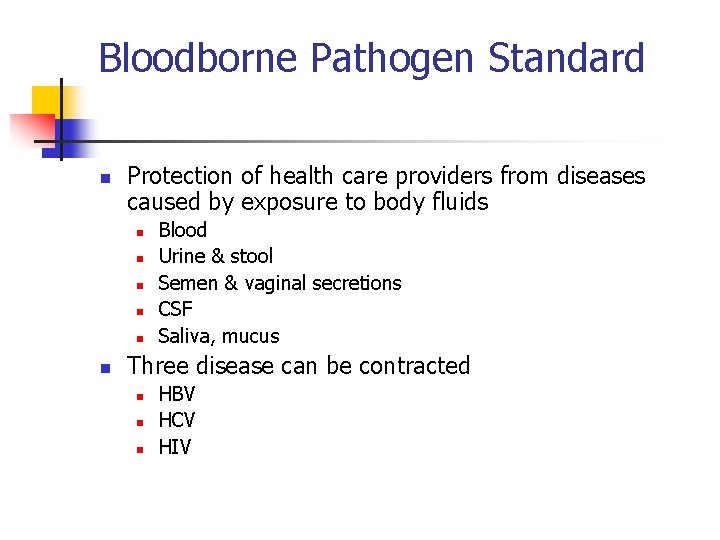 Bloodborne Pathogen Standard

- Protection of health care providers from diseases caused by exposure to body fluids
  - Blood
  - Urine & stool
  - Semen & vaginal secretions
  - CSF
  - Saliva, mucus
- Three disease can be contracted
  - HBV
  - HCV
  - HIV